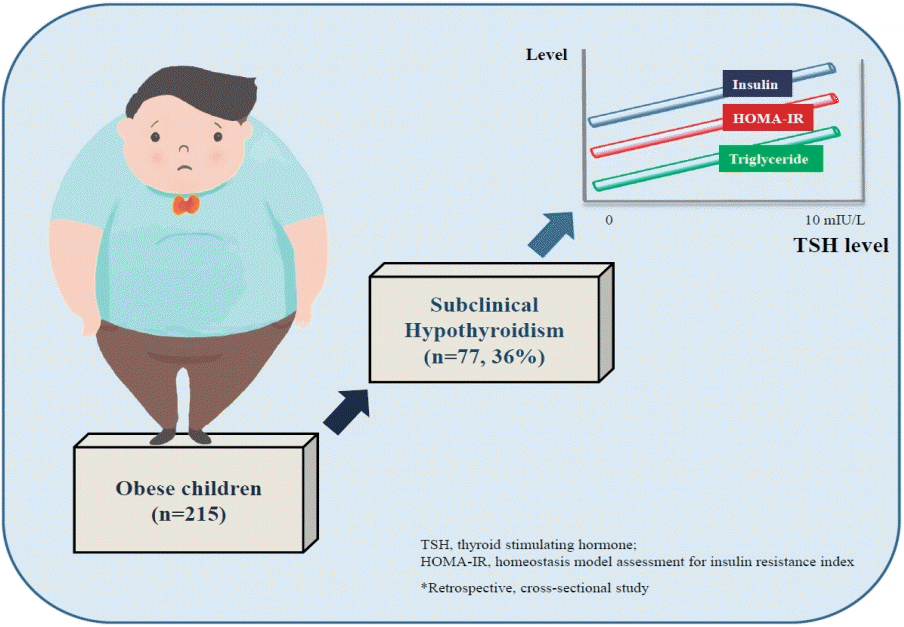 Level

Insulin

HOMA-IR

Triglyceride

0

10 mIU/L

TSH level

Subclinical Hypothyroidism (n=77, 36%)

Obese children (n=215)

TSH, thyroid stimulating hormone;
HOMA-IR, homeostasis model assessment for insulin resistance index

*Retrospective, cross-sectional study